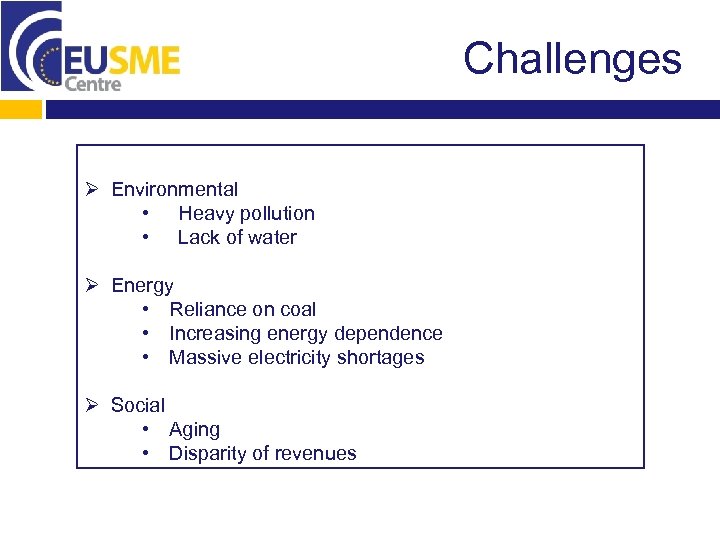 EUSME Centre

Challenges

➢ Environmental
• Heavy pollution
• Lack of water

➢ Energy
• Reliance on coal
• Increasing energy dependence
• Massive electricity shortages

➢ Social
• Aging
• Disparity of revenues